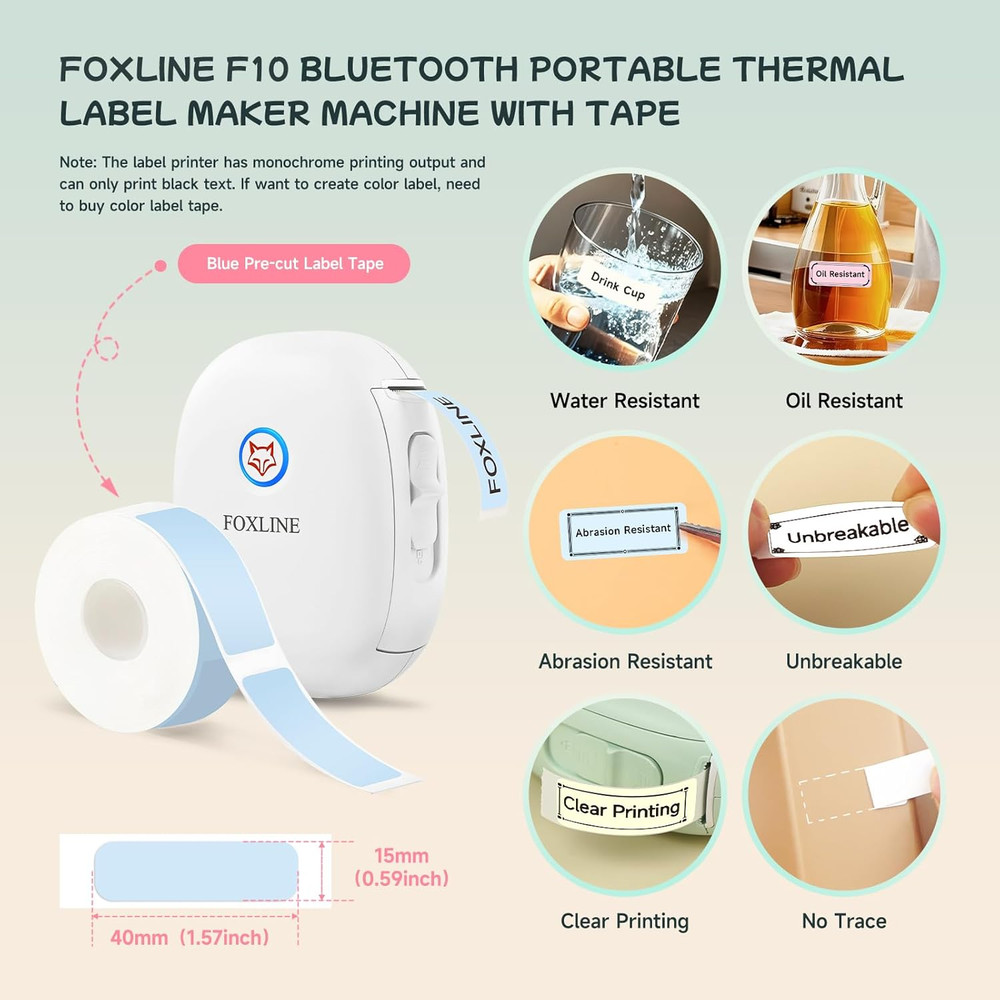 FOXLINE F10 BLUETOOTH PORTABLE THERMAL LABEL MAKER MACHINE WITH TAPE

Note: The label printer has monochrome printing output and can only print black text. If want to create color label, need to buy color label tape.

Blue Pre-cut Label Tape

FOXLINE

FOXLINE

15mm (0.59inch)

40mm (1.57inch)

Drink Cup

Water Resistant

Oil Resistant

Oil Resistant

Abrasion Resistant

Abrasion Resistant

Unbreakable

Unbreakable

Clear Printing

Clear Printing

No Trace